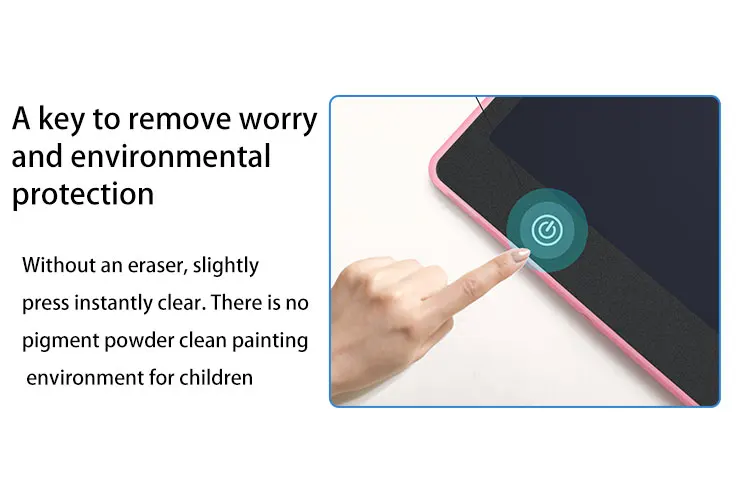 A key to remove worry and environmental protection

Without an eraser, slightly press instantly clear. There is no pigment powder clean painting environment for children